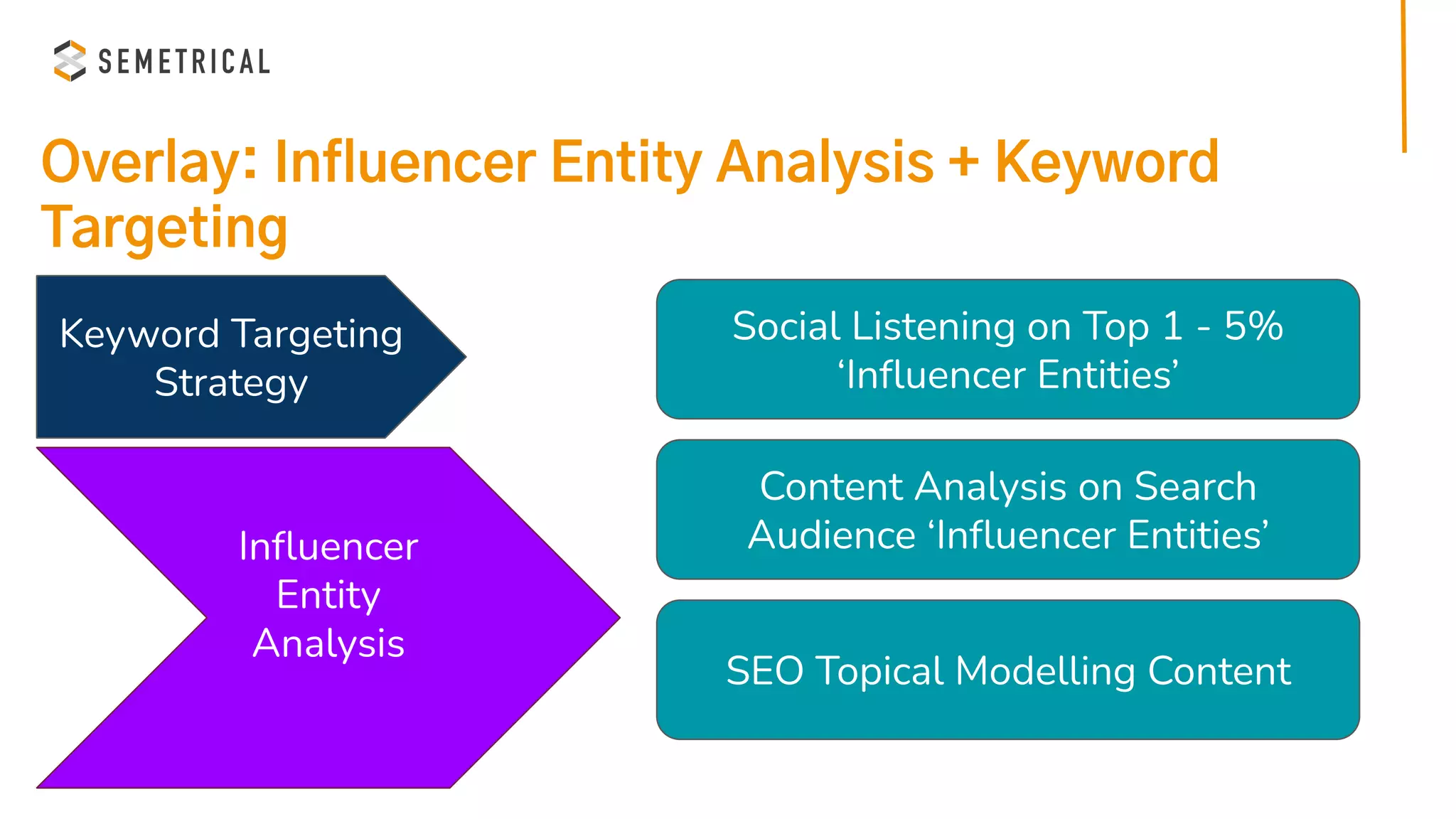 SEMETRICAL

Overlay: Influencer Entity Analysis + Keyword Targeting

Keyword Targeting Strategy

Influencer Entity Analysis

Social Listening on Top 1 - 5% ‘Influencer Entities’

Content Analysis on Search Audience ‘Influencer Entities’

SEO Topical Modelling Content